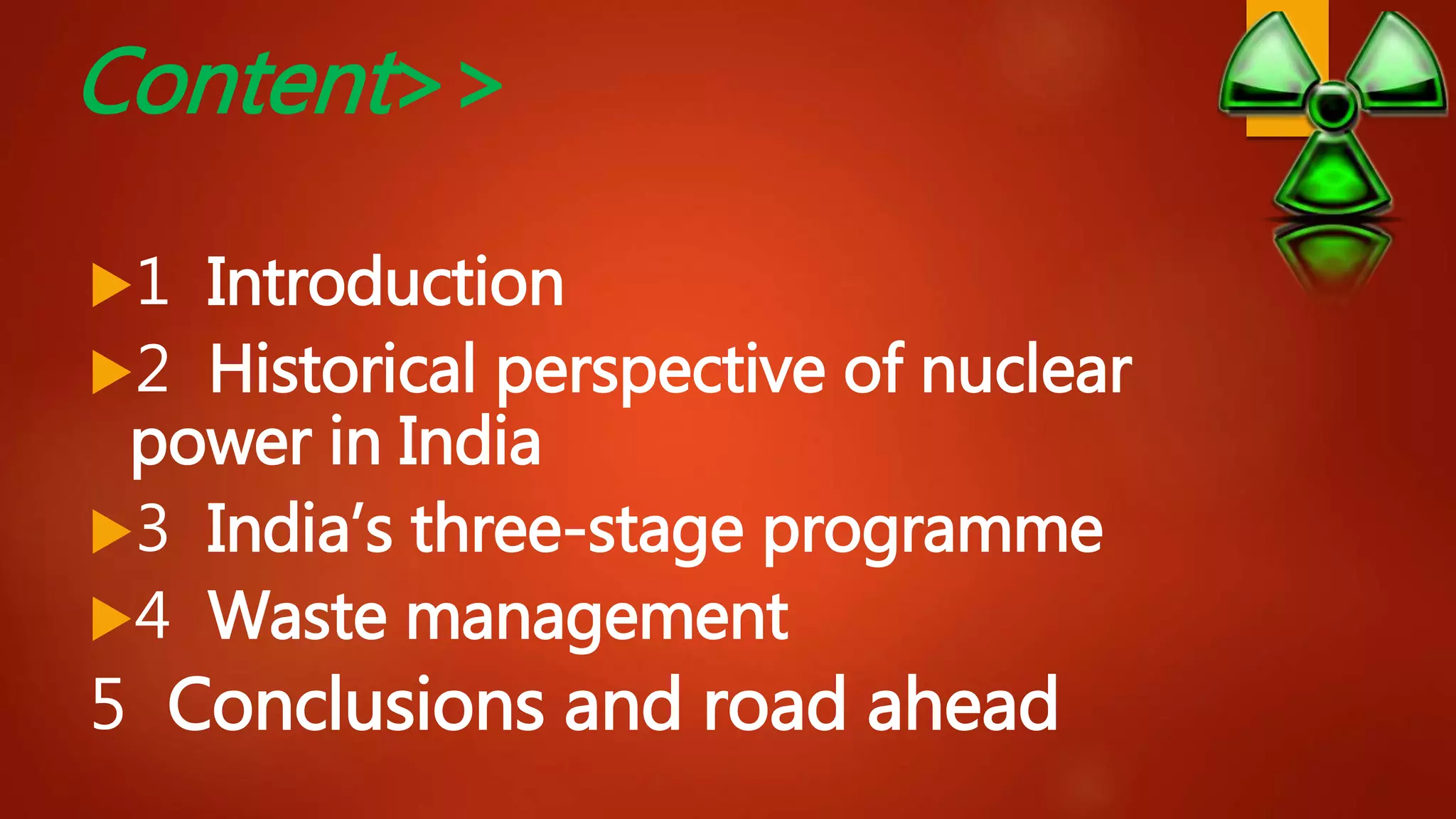 Content>>

▶1 Introduction

▶2 Historical perspective of nuclear power in India

▶3 India's three-stage programme

▶4 Waste management

5 Conclusions and road ahead